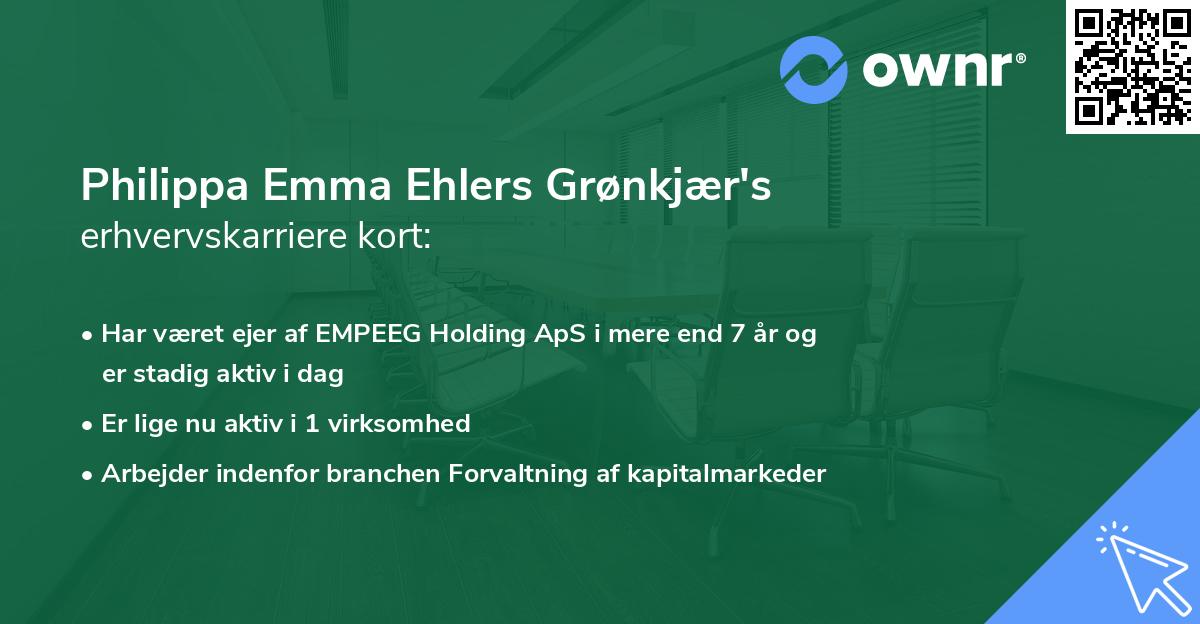 ownr®

Philippa Emma Ehlers Grønkjær's erhvervskarriere kort:

• Har været ejer af EMPEEG Holding ApS i mere end 7 år og er stadig aktiv i dag
• Er lige nu aktiv i 1 virksomhed
• Arbejder indenfor branchen Forvaltning af kapitalmarkeder